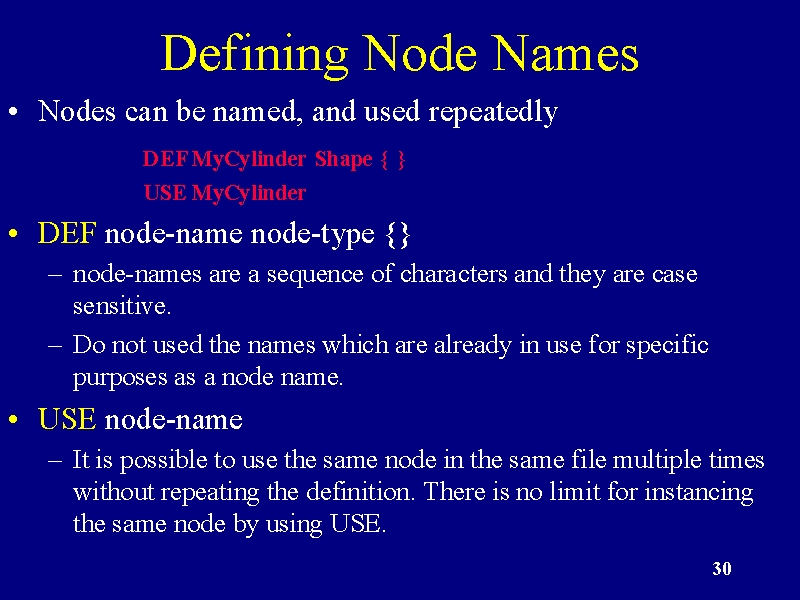 Defining Node Names

• Nodes can be named, and used repeatedly

DEF MyCylinder Shape { }

USE MyCylinder

• DEF node-name node-type {}

– node-names are a sequence of characters and they are case sensitive.

– Do not used the names which are already in use for specific purposes as a node name.

• USE node-name

– It is possible to use the same node in the same file multiple times without repeating the definition. There is no limit for instancing the same node by using USE.

30